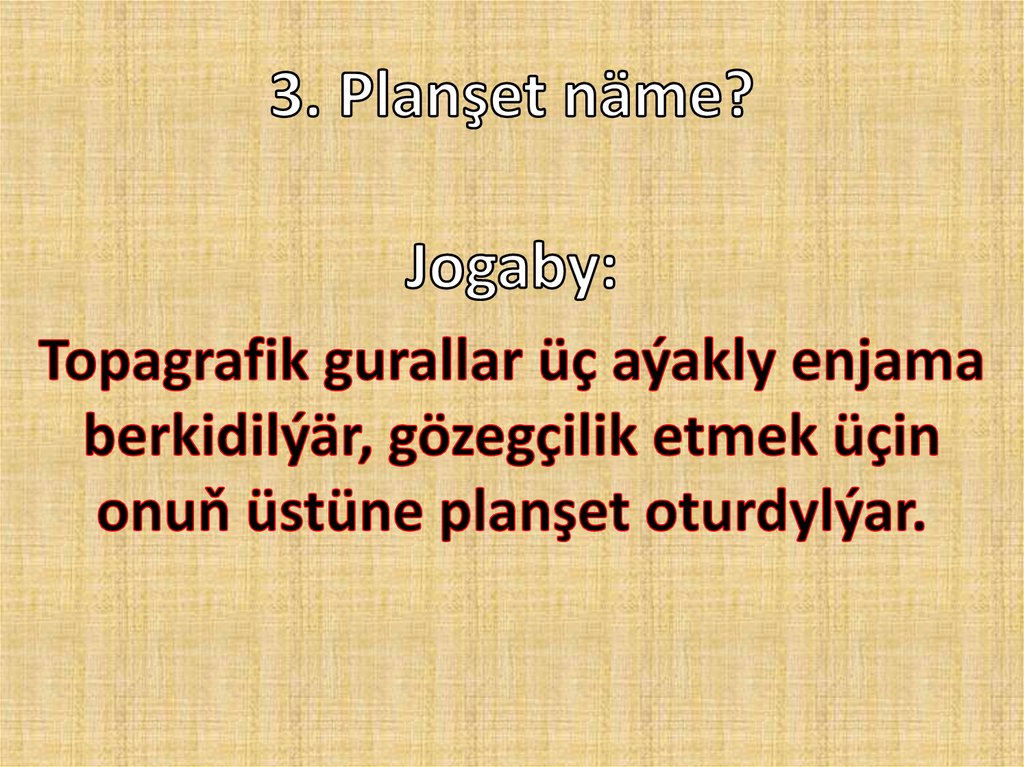 3. Planşet näme?

Jogaby:

Topagrafik gurallar üç aýakly enjama berkidilýär, gözegçilik etmek üçin onuň üstüne planşet oturdylýar.